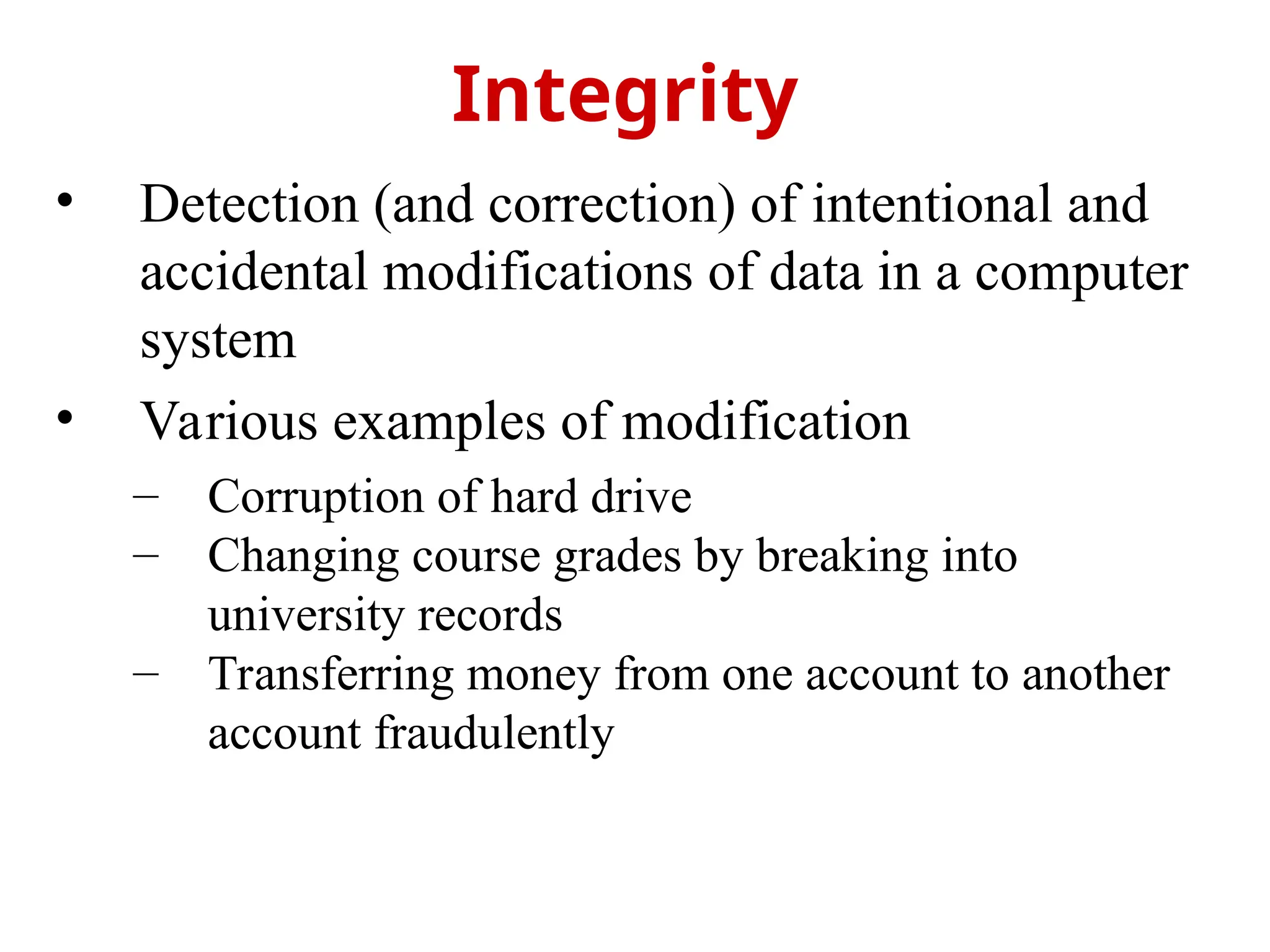 Integrity

• Detection (and correction) of intentional and accidental modifications of data in a computer system

• Various examples of modification

– Corruption of hard drive

– Changing course grades by breaking into university records

– Transferring money from one account to another account fraudulently